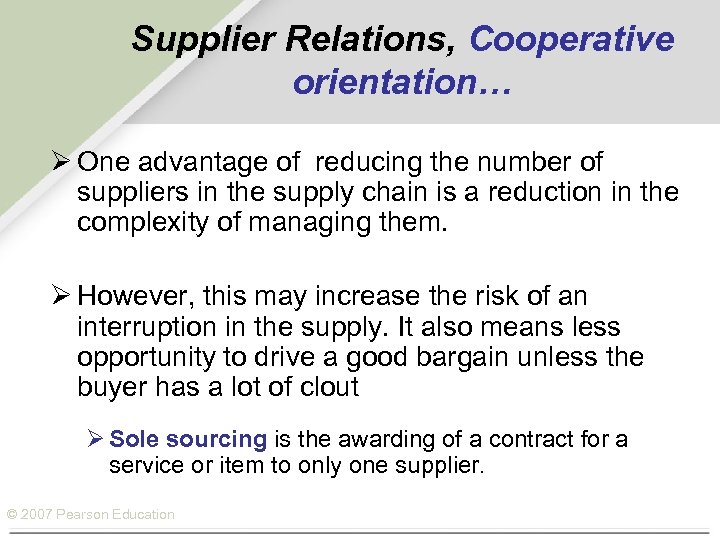 Supplier Relations, Cooperative orientation…

➢ One advantage of reducing the number of suppliers in the supply chain is a reduction in the complexity of managing them.

➢ However, this may increase the risk of an interruption in the supply. It also means less opportunity to drive a good bargain unless the buyer has a lot of clout

➢ Sole sourcing is the awarding of a contract for a service or item to only one supplier.

© 2007 Pearson Education